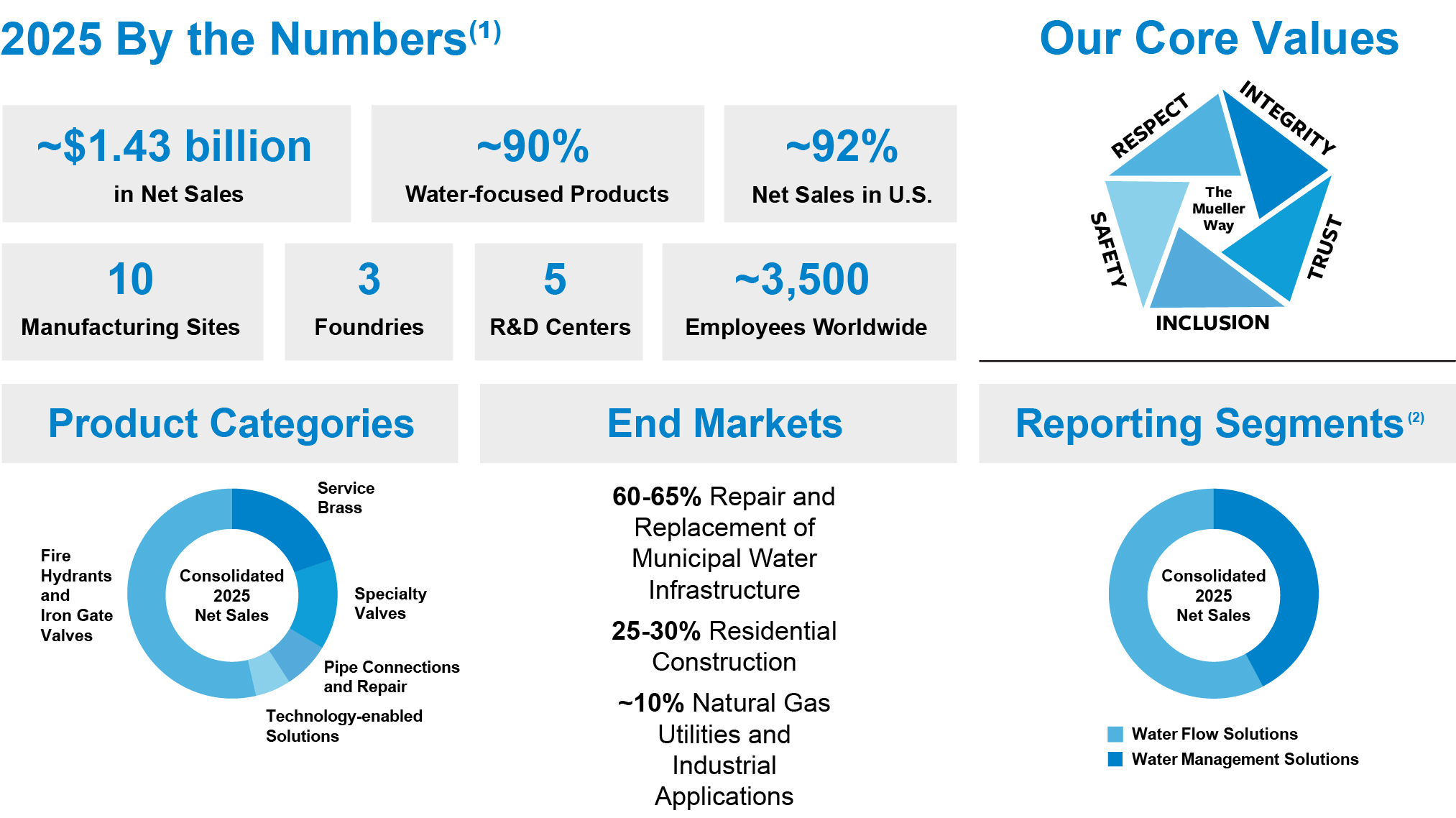 2025 By the Numbers$^{(1)}$

~$1.43 billion
in Net Sales

~90%
Water-focused Products

~92%
Net Sales in U.S.

10
Manufacturing Sites

3
Foundries

5
R&D Centers

~3,500
Employees Worldwide

Our Core Values

RESPECT
INTEGRITY
TRUST
INCLUSION
SAFETY
The Mueller Way

Product Categories

Service Brass
Specialty Valves
Pipe Connections and Repair
Technology-enabled Solutions
Fire Hydrants and Iron Gate Valves
Consolidated 2025 Net Sales

End Markets

60-65% Repair and Replacement of Municipal Water Infrastructure

25-30% Residential Construction

~10% Natural Gas Utilities and Industrial Applications

Reporting Segments$^{(2)}$

Consolidated 2025 Net Sales

Water Flow Solutions
Water Management Solutions